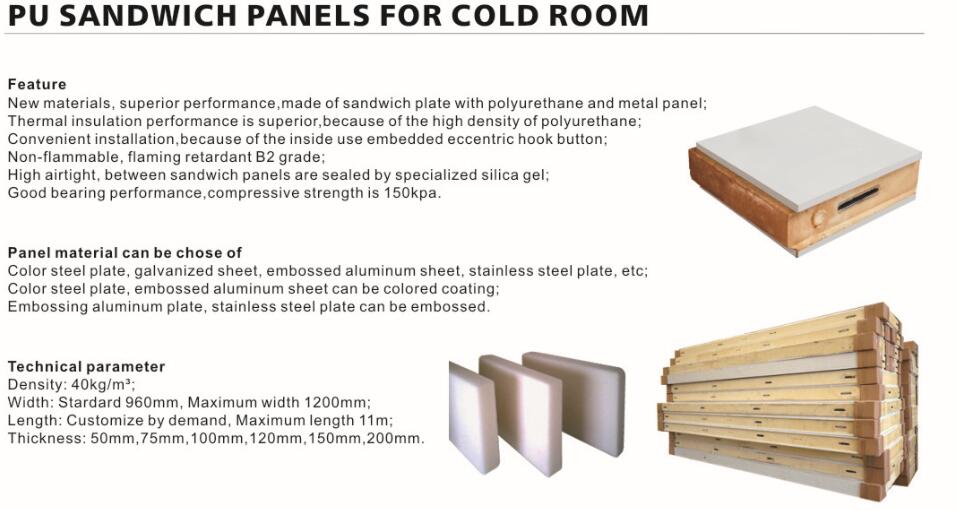 PU SANDWICH PANELS FOR COLD ROOM

Feature
New materials, superior performance,made of sandwich plate with polyurethane and metal panel;
Thermal insulation performance is superior,because of the high density of polyurethane;
Convenient installation,because of the inside use embedded eccentric hook button;
Non-flammable, flaming retardant B2 grade;
High airtight, between sandwich panels are sealed by specialized silica gel;
Good bearing performance,compressive strength is 150kpa.

Panel material can be chose of
Color steel plate, galvanized sheet, embossed aluminum sheet, stainless steel plate, etc;
Color steel plate, embossed aluminum sheet can be colored coating;
Embossing aluminum plate, stainless steel plate can be embossed.

Technical parameter
Density: 40kg/m³;
Width: Stardard 960mm, Maximum width 1200mm;
Length: Customize by demand, Maximum length 11m;
Thickness: 50mm,75mm,100mm,120mm,150mm,200mm.